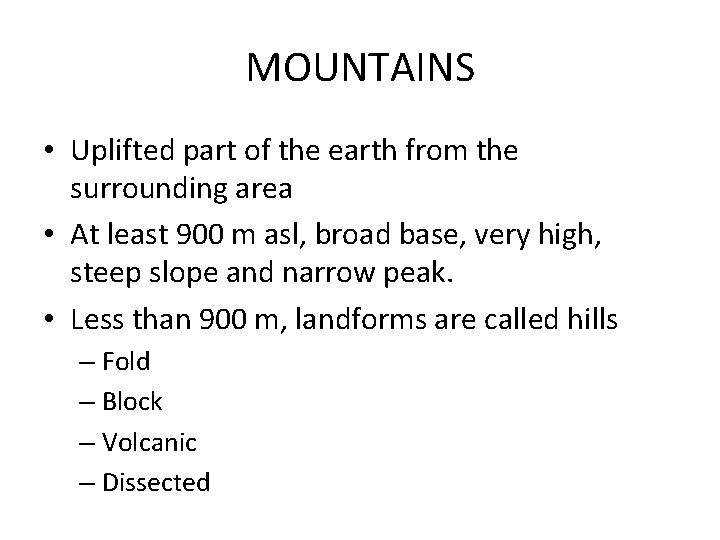 MOUNTAINS

• Uplifted part of the earth from the surrounding area
• At least 900 m asl, broad base, very high, steep slope and narrow peak.
• Less than 900 m, landforms are called hills
– Fold
– Block
– Volcanic
– Dissected